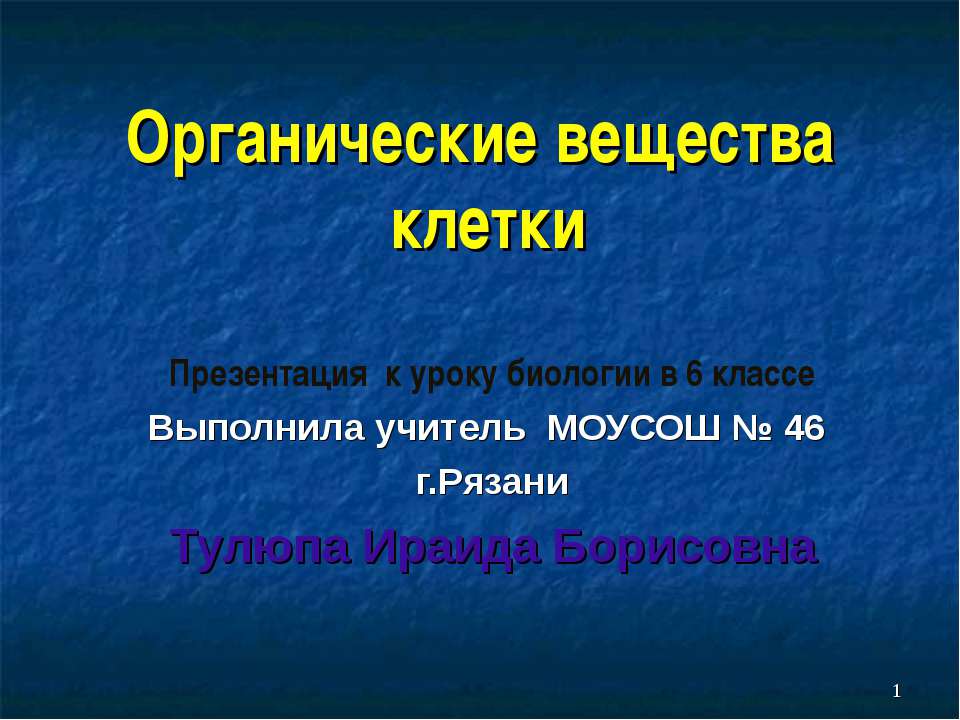 Органические вещества клетки

Презентация к уроку биологии в 6 классе

Выполнила учитель МОУСОШ № 46 г.Рязани

Тулюпа Ираида Борисовна

1